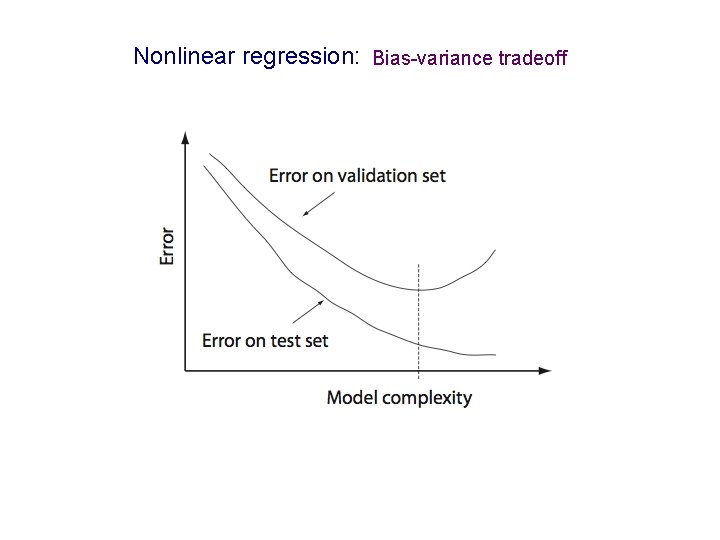 Nonlinear regression: Bias-variance tradeoff

Error on validation set

Error

Error on test set

Model complexity